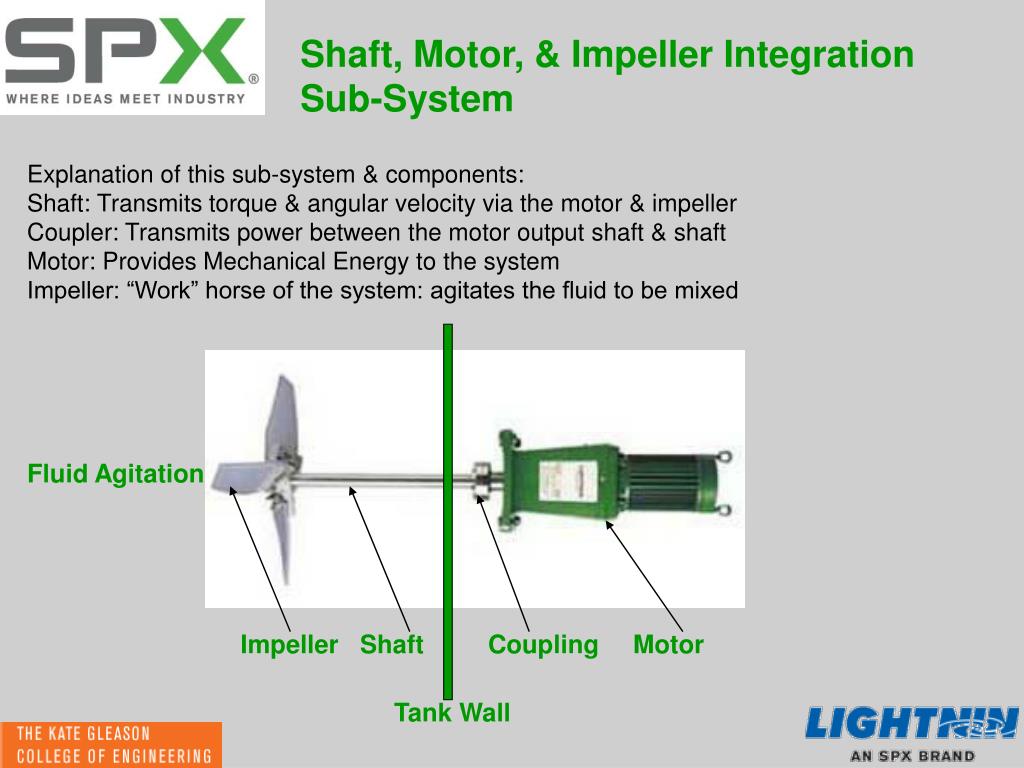 SPX®
WHERE IDEAS MEET INDUSTRY

Shaft, Motor, & Impeller Integration Sub-System

Explanation of this sub-system & components:
Shaft: Transmits torque & angular velocity via the motor & impeller
Coupler: Transmits power between the motor output shaft & shaft
Motor: Provides Mechanical Energy to the system
Impeller: “Work” horse of the system: agitates the fluid to be mixed

Fluid Agitation

Impeller Shaft Coupling Motor

Tank Wall

THE KATE GLEASON
COLLEGE OF ENGINEERING

LIGHTNIN
AN SPX BRAND